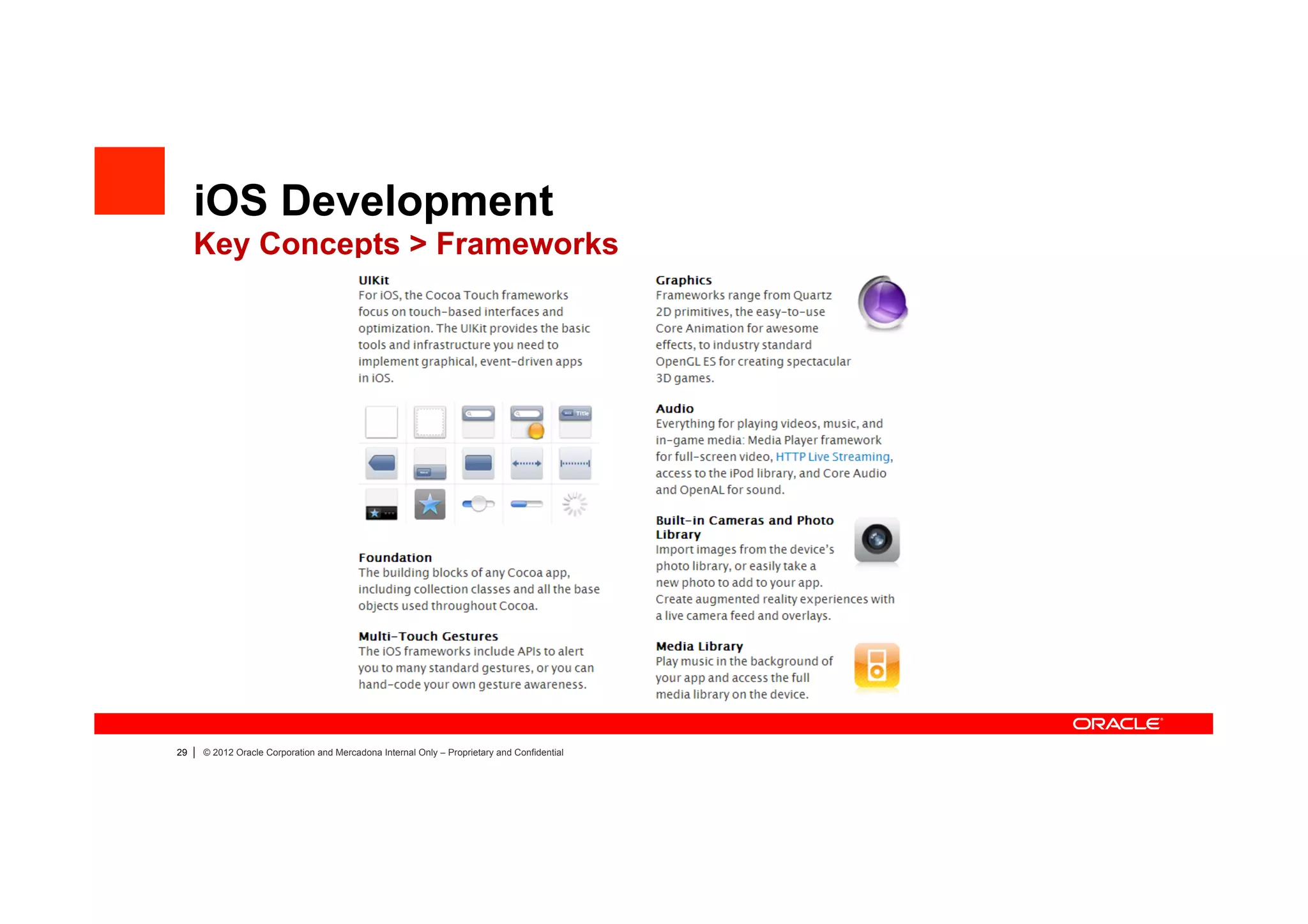 iOS Development
Key Concepts > Frameworks

UIKit
For iOS, the Cocoa Touch frameworks focus on touch-based interfaces and optimization. The UIKit provides the basic tools and infrastructure you need to implement graphical, event-driven apps in iOS.

Title

Foundation
The building blocks of any Cocoa app, including collection classes and all the base objects used throughout Cocoa.

Multi-Touch Gestures
The iOS frameworks include APIs to alert you to many standard gestures, or you can hand-code your own gesture awareness.

Graphics
Frameworks range from Quartz 2D primitives, the easy-to-use Core Animation for awesome effects, to industry standard OpenGL ES for creating spectacular 3D games.

Audio
Everything for playing videos, music, and in-game media: Media Player framework for full-screen video, HTTP Live Streaming, access to the iPod library, and Core Audio and OpenAL for sound.

Built-in Cameras and Photo Library
Import images from the device's photo library, or easily take a new photo to add to your app. Create augmented reality experiences with a live camera feed and overlays.

Media Library
Play music in the background of your app and access the full media library on the device.

ORACLE

29 | © 2012 Oracle Corporation and Mercadona Internal Only – Proprietary and Confidential